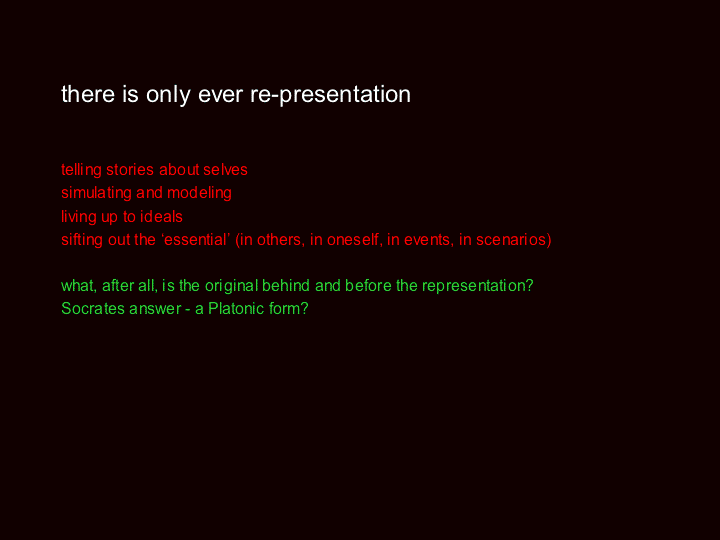 there is only ever re-presentation

telling stories about selves
simulating and modeling
living up to ideals
sifting out the ‘essential’ (in others, in oneself, in events, in scenarios)

what, after all, is the original behind and before the representation?
Socrates answer - a Platonic form?